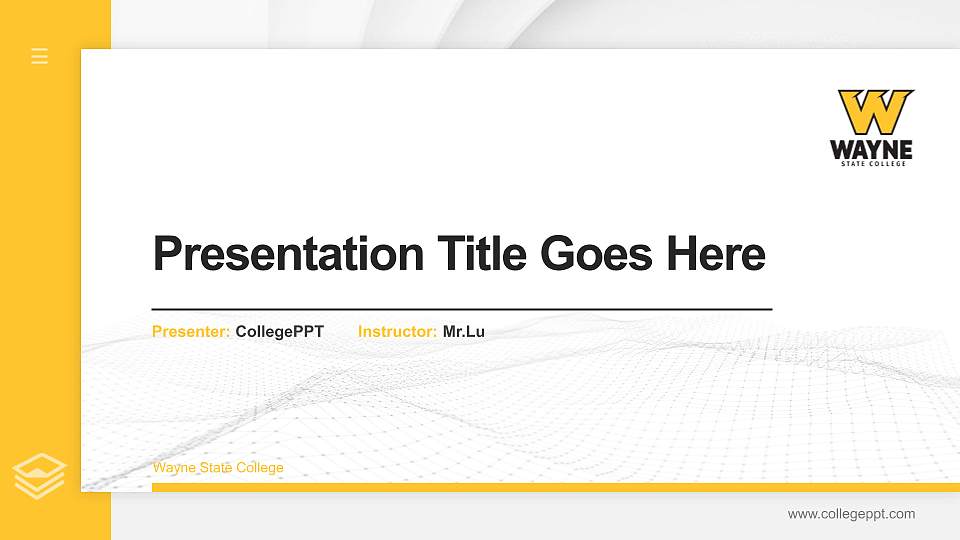 W
WAYNE
STATE COLLEGE

Presentation Title Goes Here

Presenter: CollegePPT Instructor: Mr.Lu

Wayne State College

www.collegeppt.com